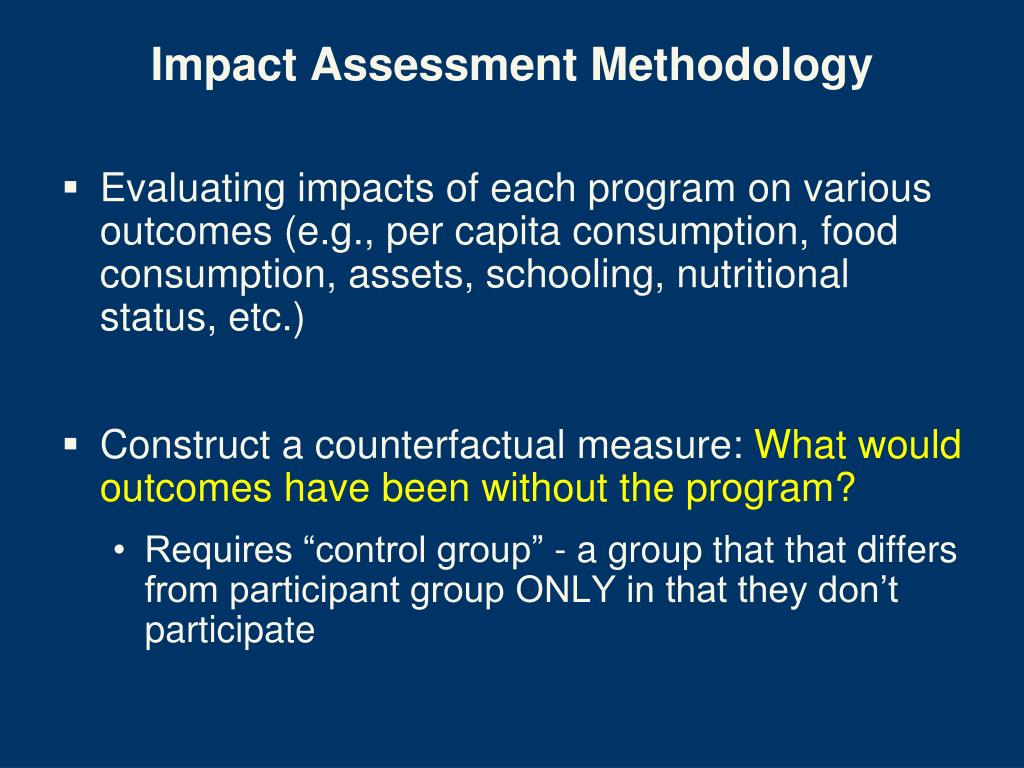 Impact Assessment Methodology

▪ Evaluating impacts of each program on various outcomes (e.g., per capita consumption, food consumption, assets, schooling, nutritional status, etc.)

▪ Construct a counterfactual measure: What would outcomes have been without the program?

• Requires “control group” - a group that that differs from participant group ONLY in that they don’t participate